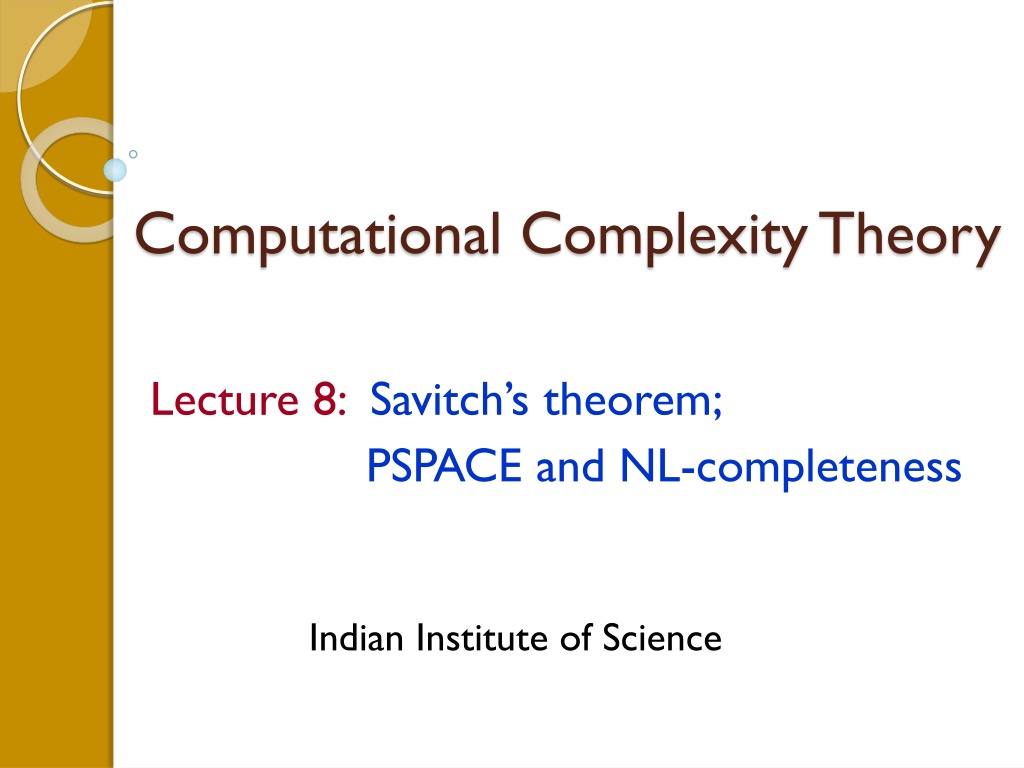 Computational Complexity Theory

Lecture 8: Savitch's theorem;
PSPACE and NL-completeness

Indian Institute of Science